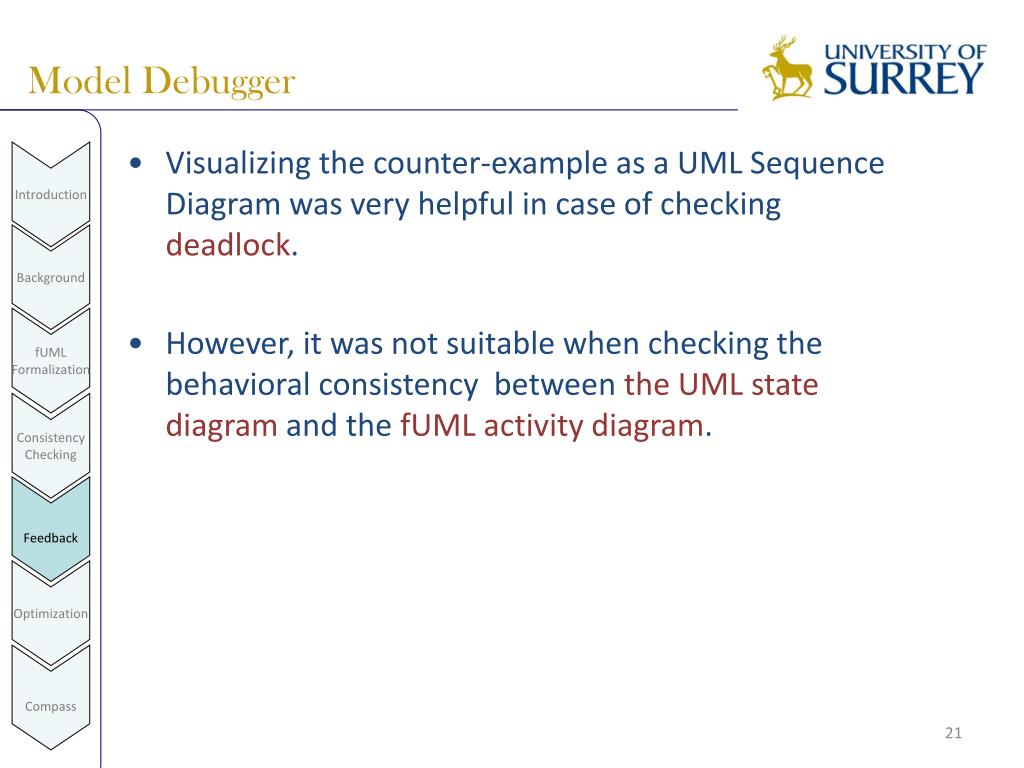 Model Debugger

UNIVERSITY OF SURREY

Introduction

Background

fUML Formalization

Consistency Checking

Feedback

Optimization

Compass

• Visualizing the counter-example as a UML Sequence Diagram was very helpful in case of checking deadlock.

• However, it was not suitable when checking the behavioral consistency between the UML state diagram and the fUML activity diagram.

21